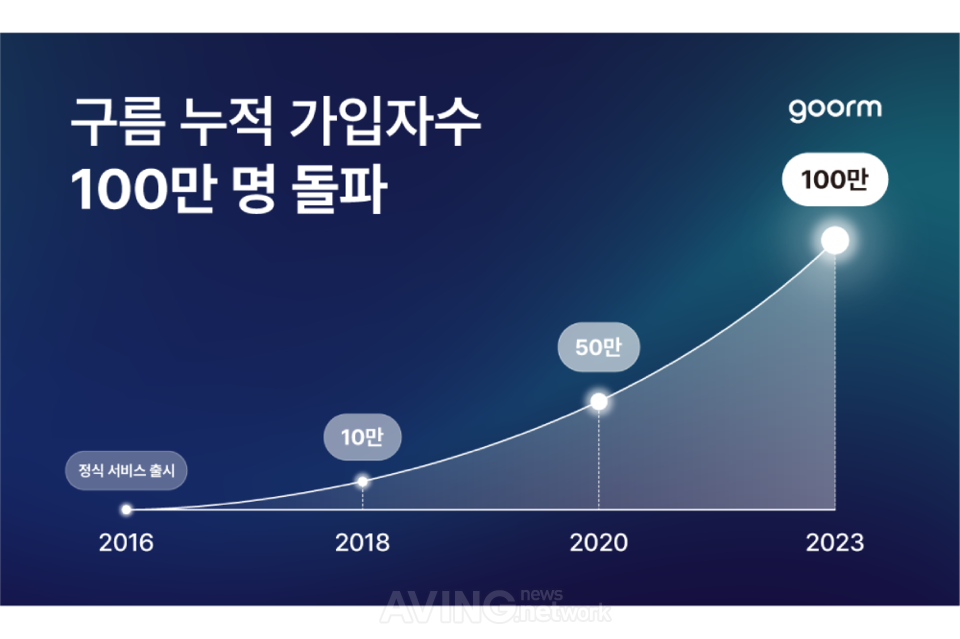 구름 누적 가입자수
100만 명 돌파

goorm

100만

50만

10만

정식 서비스 출시

2016

2018

2020

2023

AVING news network